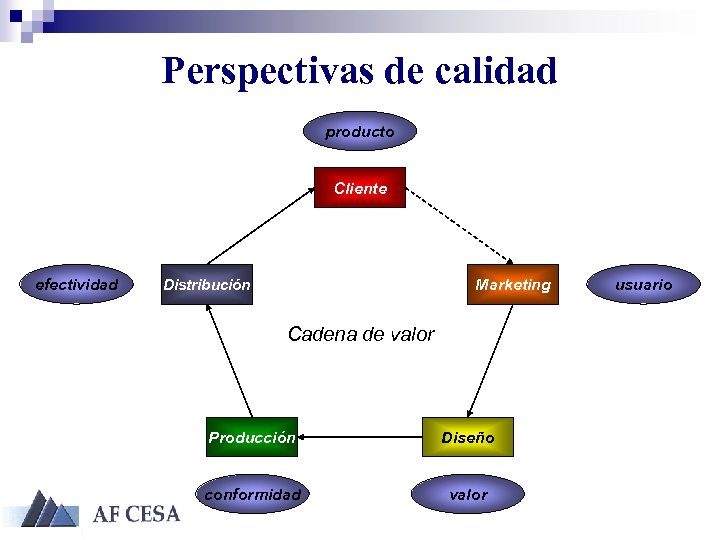 Perspectivas de calidad

producto

Cliente

efectividad

Distribución

Marketing

usuario

Cadena de valor

Producción

Diseño

conformidad

valor

AF CESA